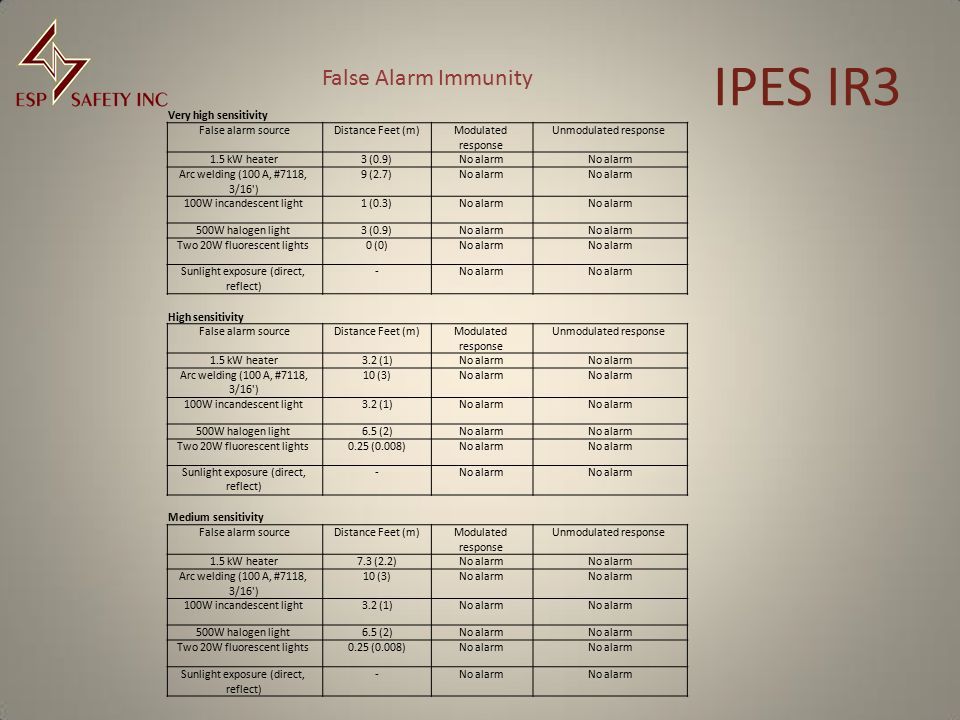 ESP SAFETY INC

False Alarm Immunity

IPES IR3

Very high sensitivity

| False alarm source | Distance Feet (m) | Modulated response | Unmodulated response |
|---|---|---|---|
| 1.5 kW heater | 3 (0.9) | No alarm | No alarm |
| Arc welding (100 A, #7118, 3/16') | 9 (2.7) | No alarm | No alarm |
| 100W incandescent light | 1 (0.3) | No alarm | No alarm |
| 500W halogen light | 3 (0.9) | No alarm | No alarm |
| Two 20W fluorescent lights | 0 (0) | No alarm | No alarm |
| Sunlight exposure (direct, reflect) | - | No alarm | No alarm |

High sensitivity

| False alarm source | Distance Feet (m) | Modulated response | Unmodulated response |
|---|---|---|---|
| 1.5 kW heater | 3.2 (1) | No alarm | No alarm |
| Arc welding (100 A, #7118, 3/16') | 10 (3) | No alarm | No alarm |
| 100W incandescent light | 3.2 (1) | No alarm | No alarm |
| 500W halogen light | 6.5 (2) | No alarm | No alarm |
| Two 20W fluorescent lights | 0.25 (0.008) | No alarm | No alarm |
| Sunlight exposure (direct, reflect) | - | No alarm | No alarm |

Medium sensitivity

| False alarm source | Distance Feet (m) | Modulated response | Unmodulated response |
|---|---|---|---|
| 1.5 kW heater | 7.3 (2.2) | No alarm | No alarm |
| Arc welding (100 A, #7118, 3/16') | 10 (3) | No alarm | No alarm |
| 100W incandescent light | 3.2 (1) | No alarm | No alarm |
| 500W halogen light | 6.5 (2) | No alarm | No alarm |
| Two 20W fluorescent lights | 0.25 (0.008) | No alarm | No alarm |
| Sunlight exposure (direct, reflect) | - | No alarm | No alarm |